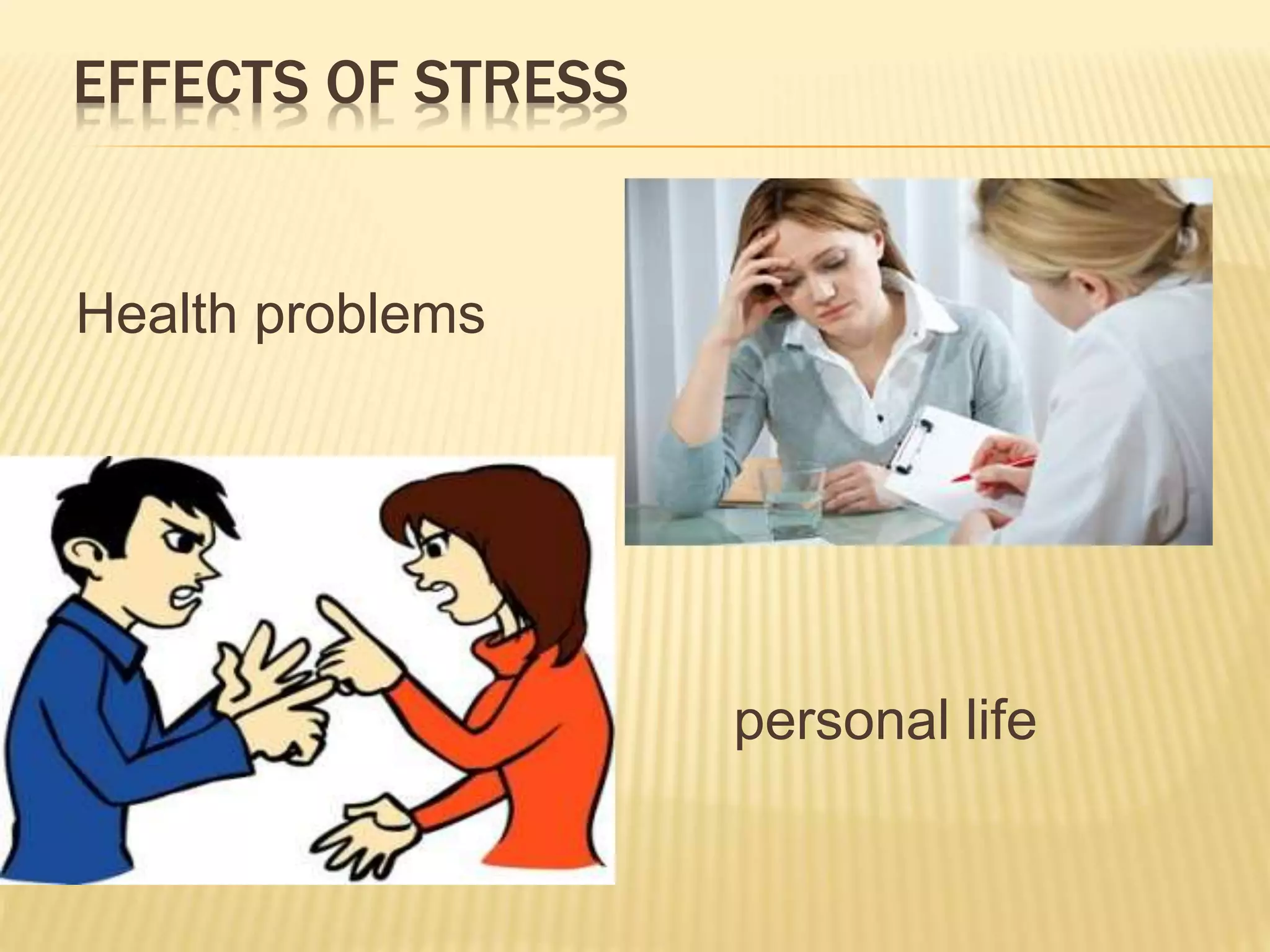 EFFECTS OF STRESS

Health problems

personal life